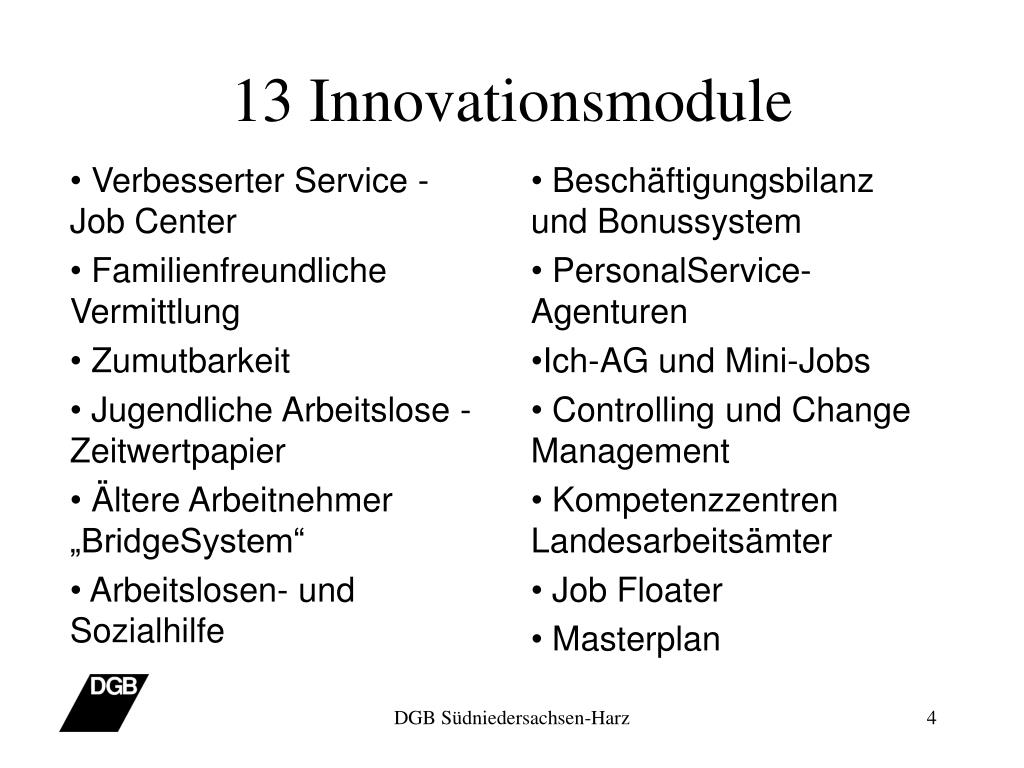 13 Innovationsmodule

• Verbesserter Service - Job Center

• Familienfreundliche Vermittlung

• Zumutbarkeit

• Jugendliche Arbeitslose - Zeitwertpapier

• Ältere Arbeitnehmer „BridgeSystem“

• Arbeitslosen- und Sozialhilfe

• Beschäftigungsbilanz und Bonussystem

• PersonalService-Agenturen

•Ich-AG und Mini-Jobs

• Controlling und Change Management

• Kompetenzzentren Landesarbeitsämter

• Job Floater

• Masterplan

DGB

DGB Südniedersachsen-Harz

4